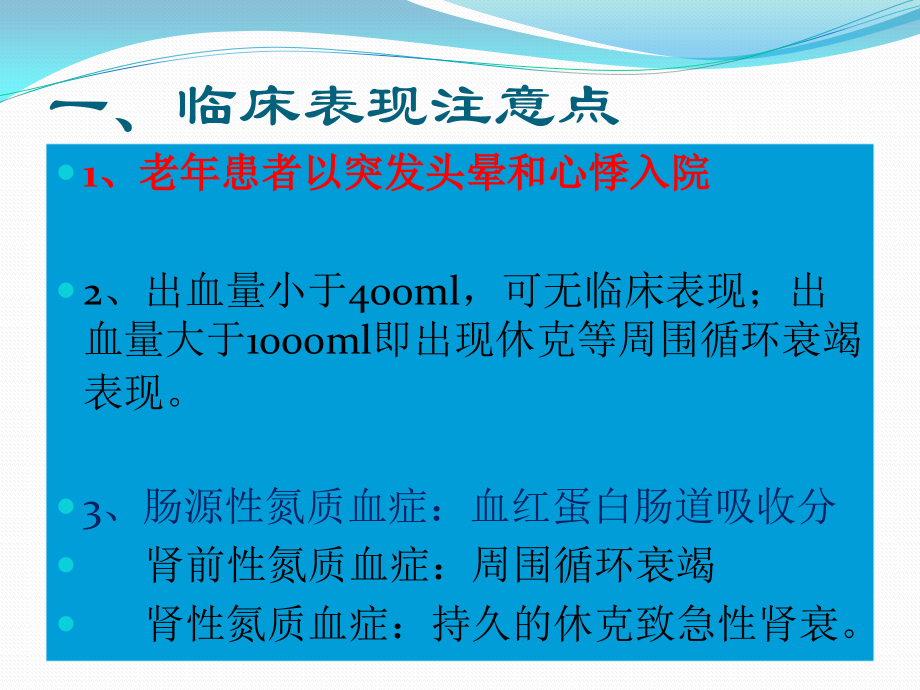 一、临床表现注意点

1、老年患者以突发头晕和心悸入院

2、出血量小于400ml，可无临床表现；出血量大于1000ml即出现休克等周围循环衰竭表现。

3、肠源性氮质血症：血红蛋白肠道吸收分
肾前性氮质血症：周围循环衰竭
肾性氮质血症：持久的休克致急性肾衰。